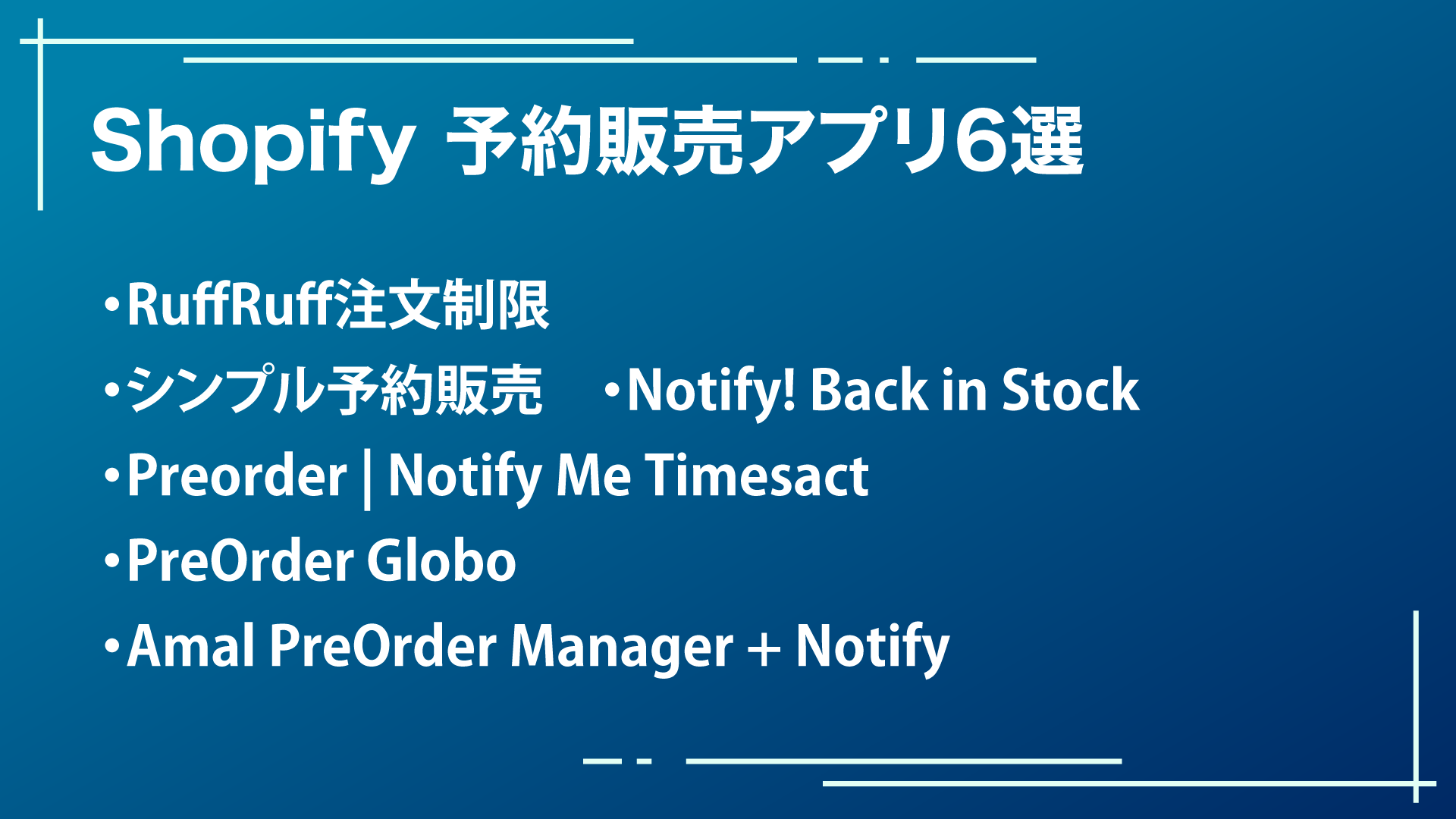 Shopify 予約販売アプリ6選

・RuffRuff注文制限

・シンプル予約販売　・Notify! Back in Stock

・Preorder | Notify Me Timesact

・PreOrder Globo

・Amal PreOrder Manager + Notify